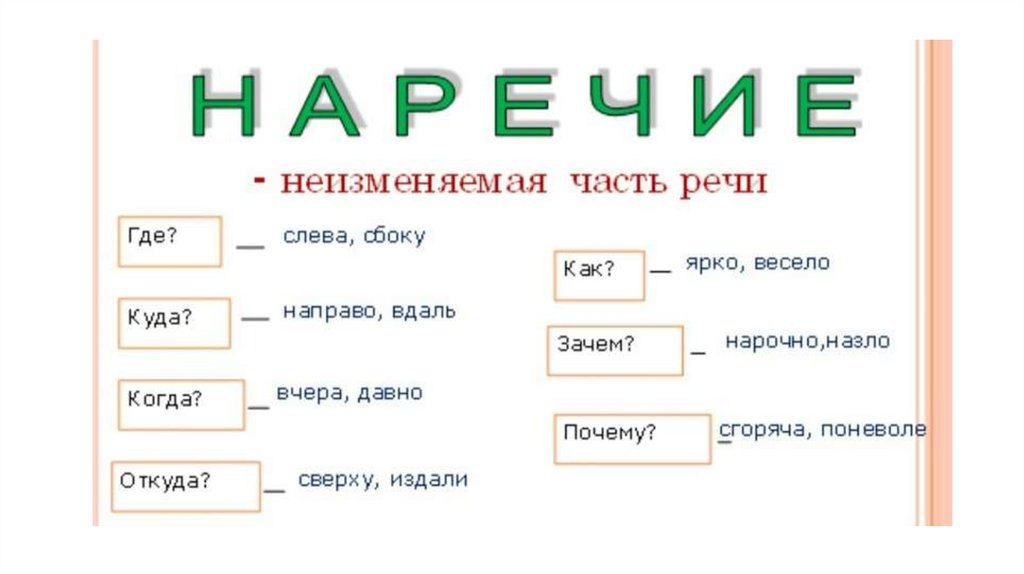 НАРЕЧИЕ

- неизменяемая часть речи

Где? — слева, сбоку

Куда? — направо, вдаль

Когда? — вчера, давно

Откуда? — сверху, издали

Как? — ярко, весело

Зачем? — нарочно,назло

Почему? — сгоряча, поневоле